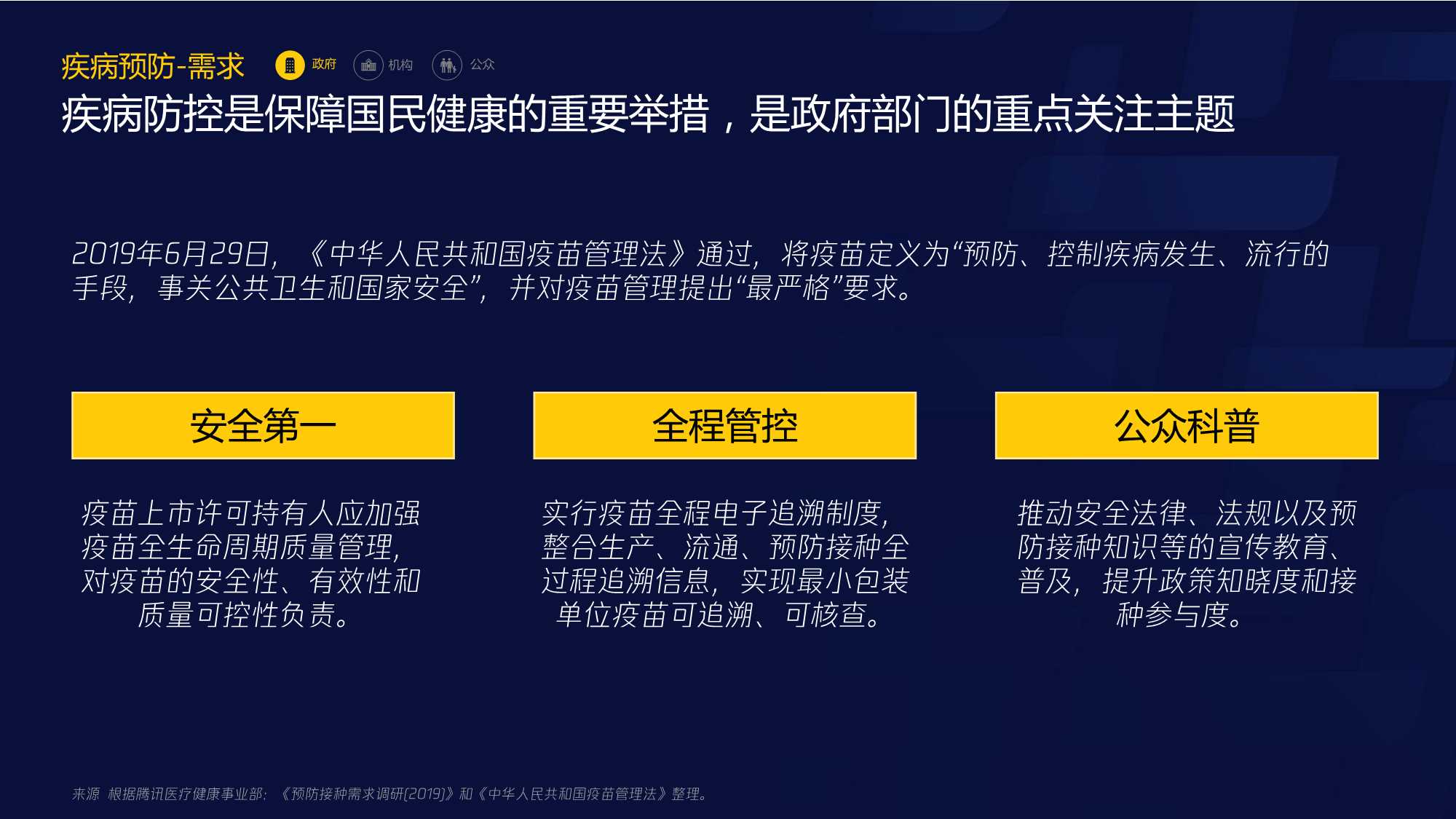 疾病预防-需求 政府 机构 公众

疾病防控是保障国民健康的重要举措，是政府部门的重点关注主题

2019年6月29日，《中华人民共和国疫苗管理法》通过，将疫苗定义为“预防、控制疾病发生、流行的手段，事关公共卫生和国家安全”，并对疫苗管理提出“最严格”要求。

安全第一

疫苗上市许可持有人应加强疫苗全生命周期质量管理，对疫苗的安全性、有效性和质量可控性负责。

全程管控

实行疫苗全程电子追溯制度，整合生产、流通、预防接种全过程追溯信息，实现最小包装单位疫苗可追溯、可核查。

公众科普

推动安全法律、法规以及预防接种知识等的宣传教育、普及，提升政策知晓度和接种参与度。

来源 根据腾讯医疗健康事业部：《预防接种需求调研(2019)》和《中华人民共和国疫苗管理法》整理。